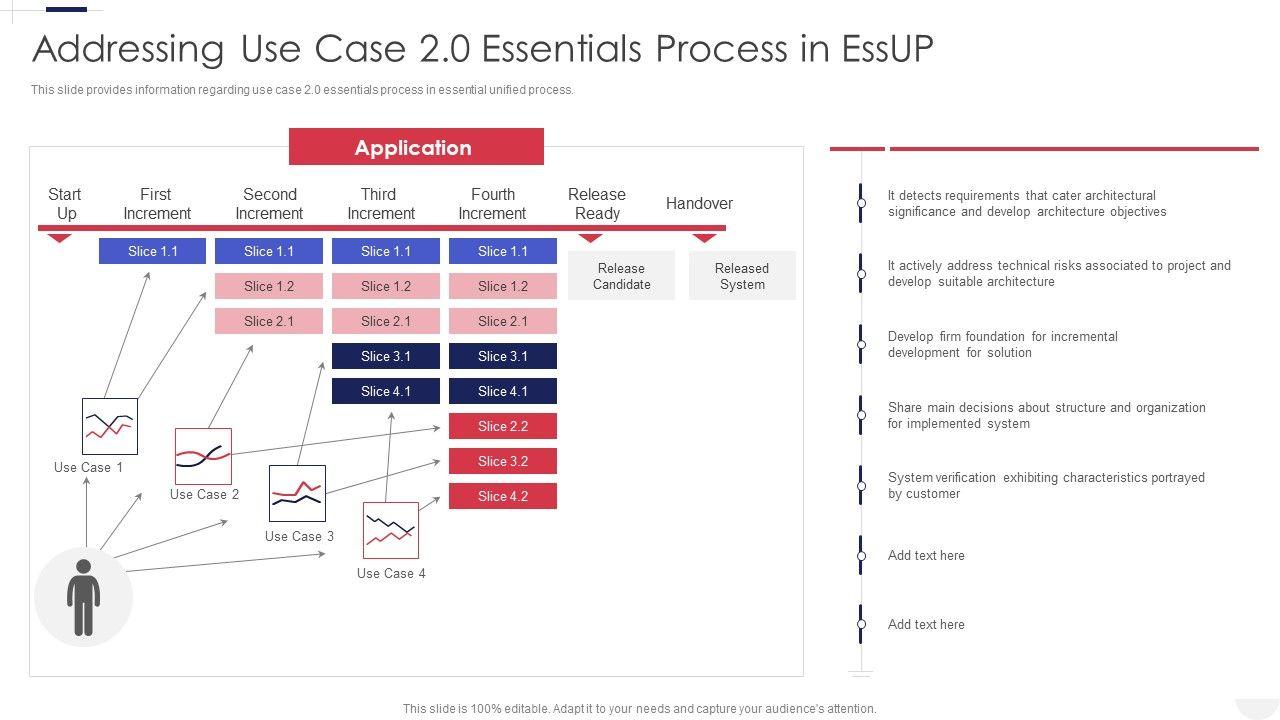 Addressing Use Case 2.0 Essentials Process in EssUP

This slide provides information regarding use case 2.0 essentials process in essential unified process.

Application

Start Up

First Increment

Second Increment

Third Increment

Fourth Increment

Release Ready

Handover

Slice 1.1

Slice 1.1

Slice 1.2

Slice 2.1

Slice 1.1

Slice 1.2

Slice 2.1

Slice 3.1

Slice 4.1

Slice 1.1

Slice 1.2

Slice 2.1

Slice 3.1

Slice 4.1

Slice 2.2

Slice 3.2

Slice 4.2

Release Candidate

Released System

Use Case 1

Use Case 2

Use Case 3

Use Case 4

It detects requirements that cater architectural significance and develop architecture objectives

It actively address technical risks associated to project and develop suitable architecture

Develop firm foundation for incremental development for solution

Share main decisions about structure and organization for implemented system

System verification exhibiting characteristics portrayed by customer

Add text here

Add text here

This slide is 100% editable. Adapt it to your needs and capture your audience's attention.